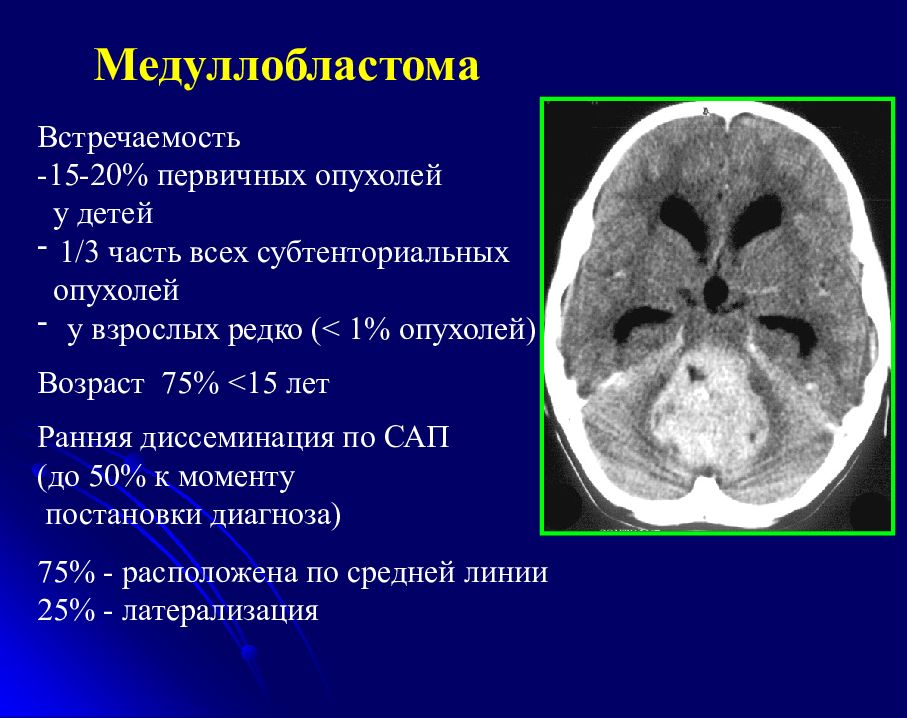 Медуллобластома

Встречаемость
-15-20% первичных опухолей у детей
- 1/3 часть всех субтенториальных опухолей
- у взрослых редко (< 1% опухолей)

Возраст 75% <15 лет

Ранняя диссеминация по САП (до 50% к моменту постановки диагноза)

75% - расположена по средней линии
25% - латерализация